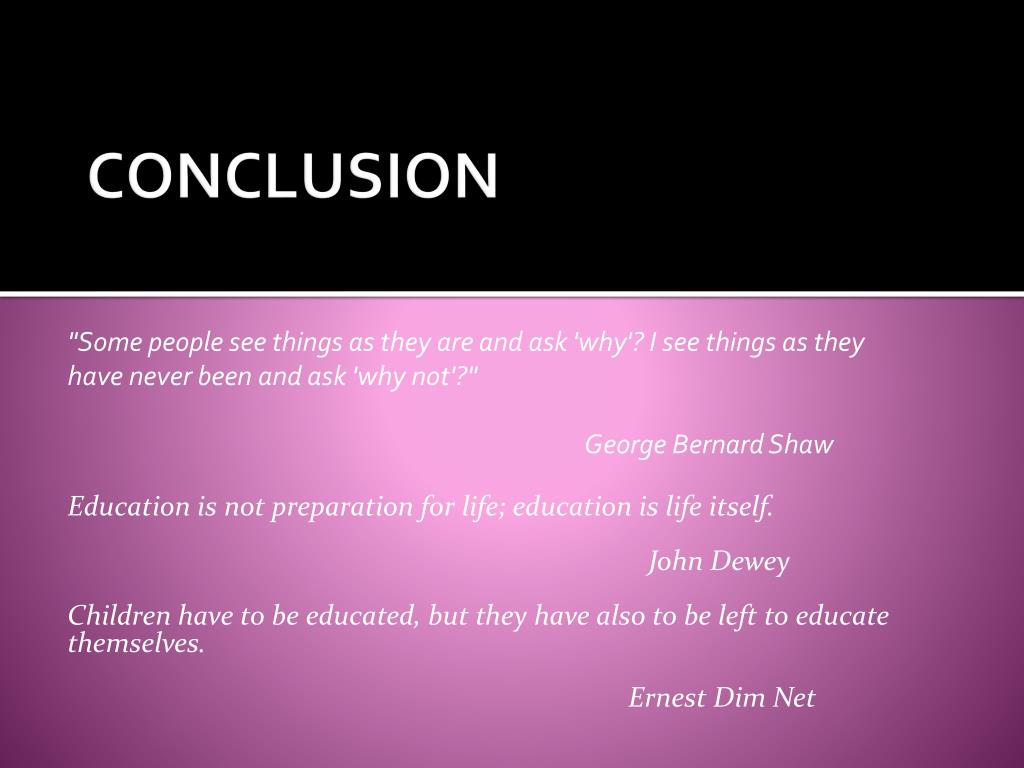 CONCLUSION

"Some people see things as they are and ask 'why'? I see things as they have never been and ask 'why not'?"

George Bernard Shaw

Education is not preparation for life; education is life itself.

John Dewey

Children have to be educated, but they have also to be left to educate themselves.

Ernest Dim Net